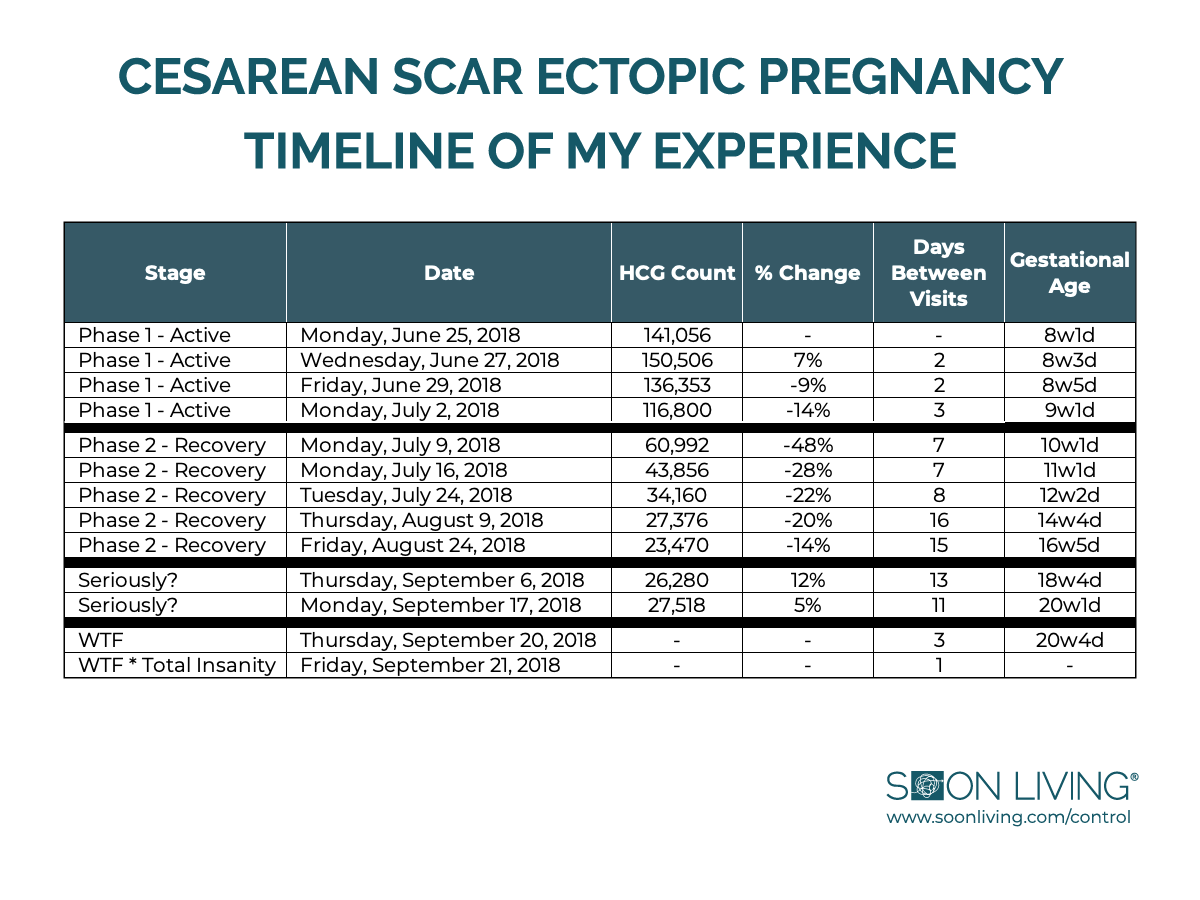 CESAREAN SCAR ECTOPIC PREGNANCY
TIMELINE OF MY EXPERIENCE

| Stage | Date | HCG Count | % Change | Days Between Visits | Gestational Age |
|---|---|---|---|---|---|
| Phase 1 - Active | Monday, June 25, 2018 | 141,056 | - | - | 8w1d |
| Phase 1 - Active | Wednesday, June 27, 2018 | 150,506 | 7% | 2 | 8w3d |
| Phase 1 - Active | Friday, June 29, 2018 | 136,353 | -9% | 2 | 8w5d |
| Phase 1 - Active | Monday, July 2, 2018 | 116,800 | -14% | 3 | 9w1d |
| Phase 2 - Recovery | Monday, July 9, 2018 | 60,992 | -48% | 7 | 10w1d |
| Phase 2 - Recovery | Monday, July 16, 2018 | 43,856 | -28% | 7 | 11w1d |
| Phase 2 - Recovery | Tuesday, July 24, 2018 | 34,160 | -22% | 8 | 12w2d |
| Phase 2 - Recovery | Thursday, August 9, 2018 | 27,376 | -20% | 16 | 14w4d |
| Phase 2 - Recovery | Friday, August 24, 2018 | 23,470 | -14% | 15 | 16w5d |
| Seriously? | Thursday, September 6, 2018 | 26,280 | 12% | 13 | 18w4d |
| Seriously? | Monday, September 17, 2018 | 27,518 | 5% | 11 | 20w1d |
| WTF | Thursday, September 20, 2018 | - | - | 3 | 20w4d |
| WTF * Total Insanity | Friday, September 21, 2018 | - | - | 1 | - |

SOON LIVING®
www.soonliving.com/control